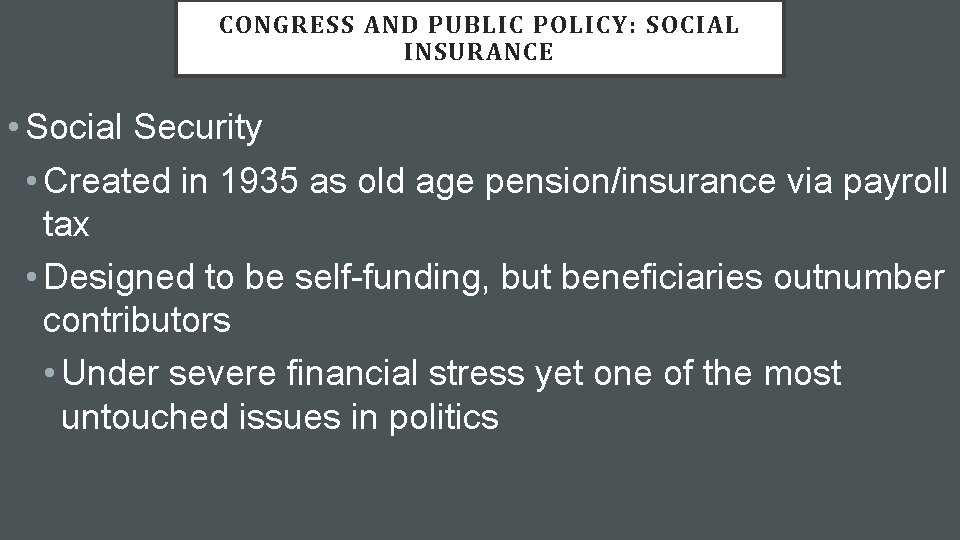 CONGRESS AND PUBLIC POLICY: SOCIAL INSURANCE

• Social Security
• Created in 1935 as old age pension/insurance via payroll tax
• Designed to be self-funding, but beneficiaries outnumber contributors
• Under severe financial stress yet one of the most untouched issues in politics